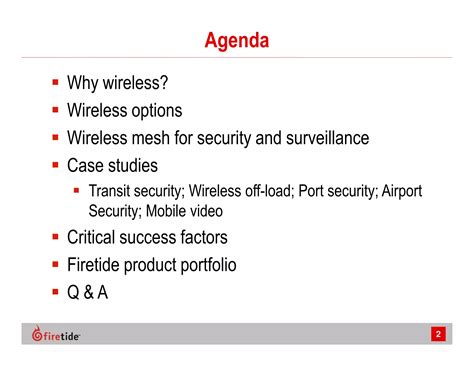 Agenda

- Why wireless?
- Wireless options
- Wireless mesh for security and surveillance
- Case studies
  - Transit security; Wireless off-load; Port security; Airport Security; Mobile video
- Critical success factors
- Firetide product portfolio
- Q & A

firetide

2